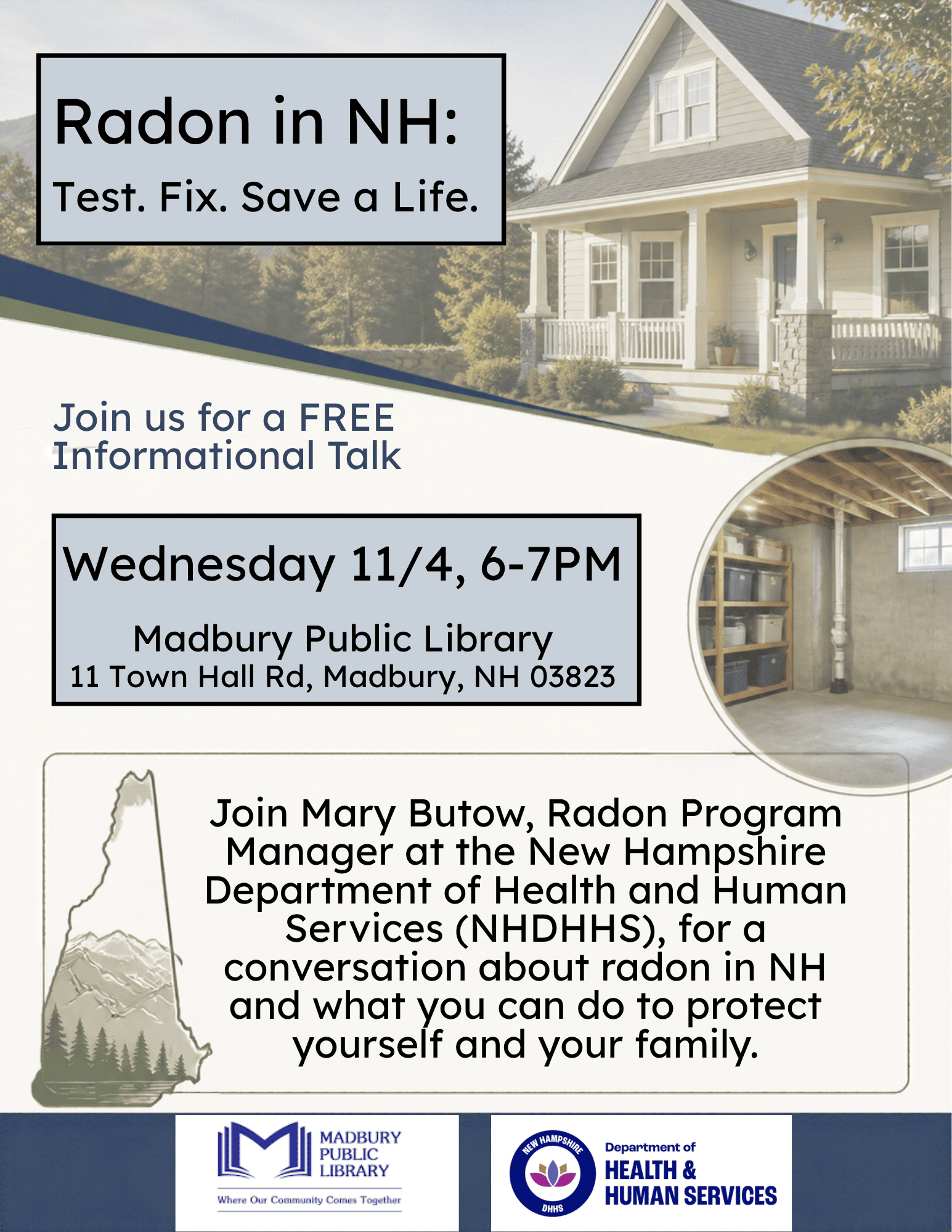 Radon in NH:
Test. Fix. Save a Life.

Join us for a FREE Informational Talk

Wednesday 11/4, 6-7PM

Madbury Public Library
11 Town Hall Rd, Madbury, NH 03823

Join Mary Butow, Radon Program Manager at the New Hampshire Department of Health and Human Services (NHDHHS), for a conversation about radon in NH and what you can do to protect yourself and your family.

MADBURY
PUBLIC
LIBRARY
Where Our Community Comes Together

NEW HAMPSHIRE
DHHS
Department of
HEALTH &
HUMAN SERVICES